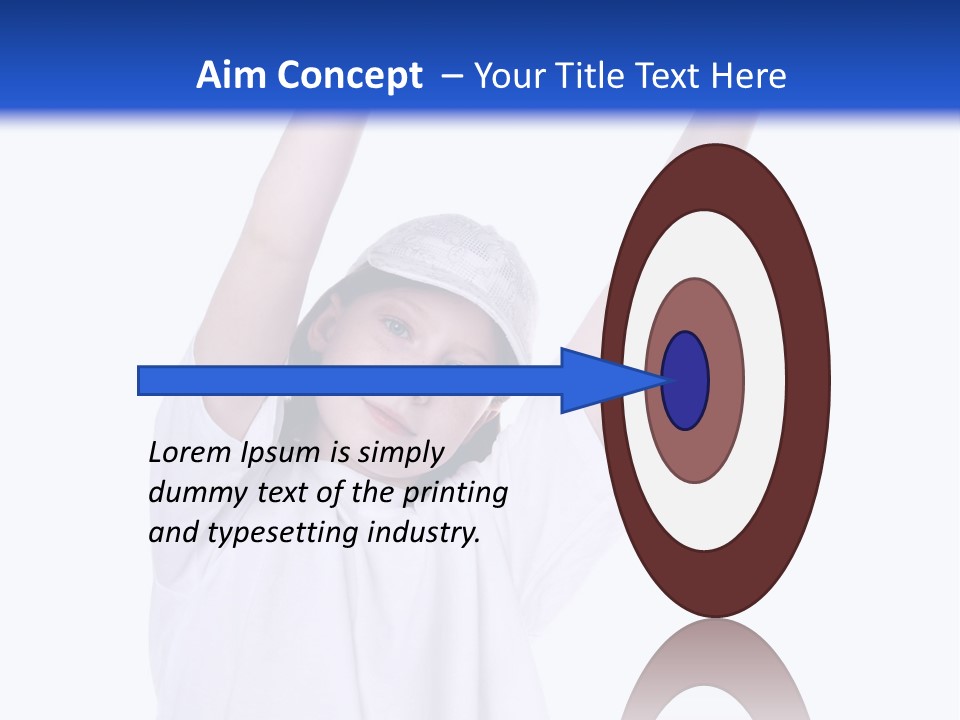 Aim Concept – Your Title Text Here

Lorem Ipsum is simply dummy text of the printing and typesetting industry.